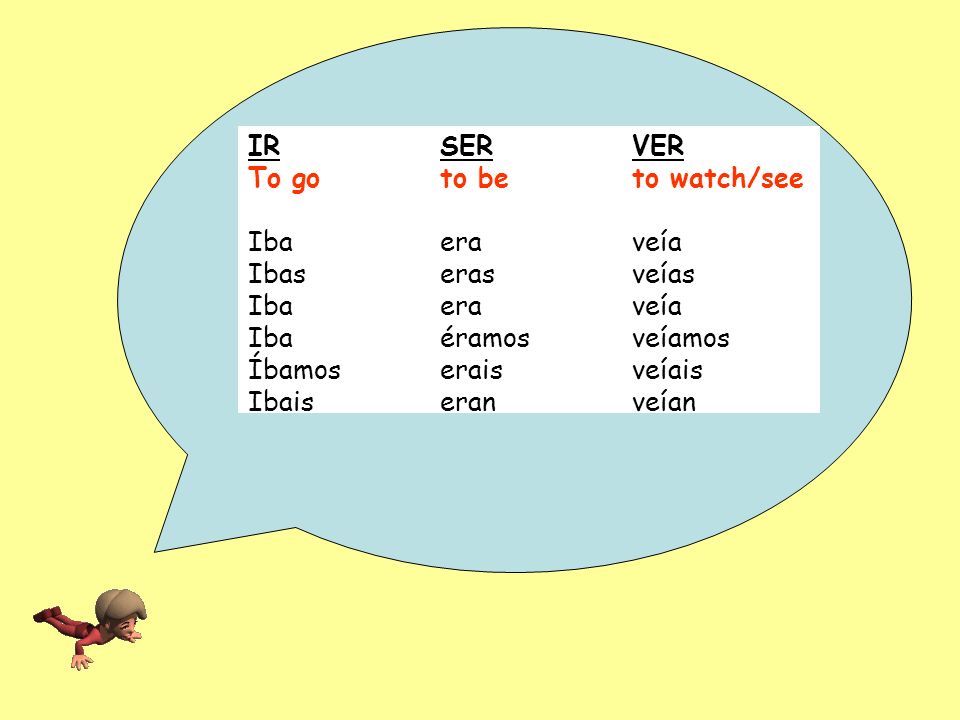 | IR | SER | VER |
|---|---|---|
| To go | to be | to watch/see |
| Iba | era | veía |
| Ibas | eras | veías |
| Iba | era | veía |
| Iba | éramos | veíamos |
| Íbamos | erais | veíais |
| Ibais | eran | veían |